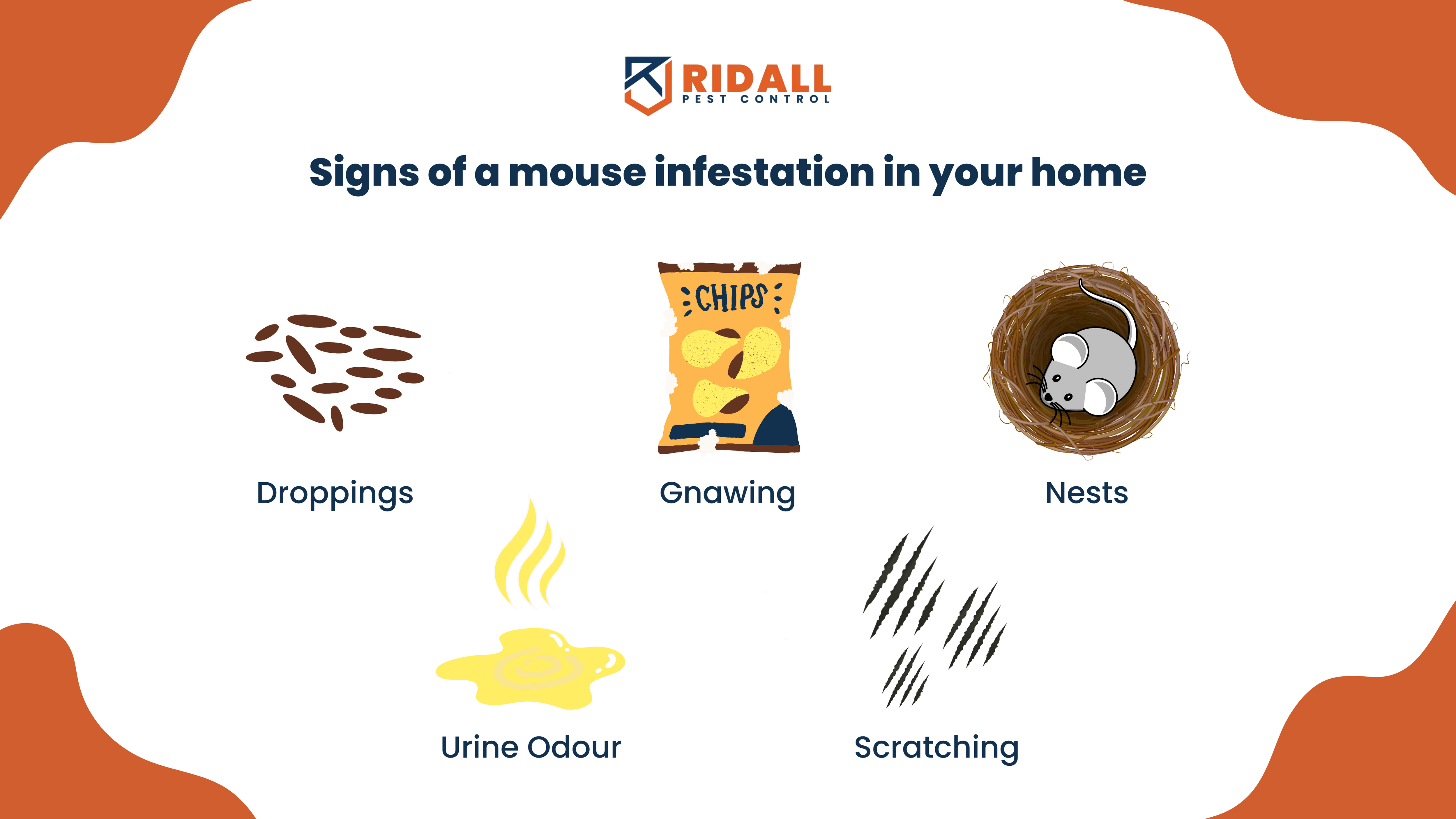 RIDALL
PEST CONTROL

Signs of a mouse infestation in your home

CHIPS

Droppings

Gnawing

Nests

Urine Odour

Scratching